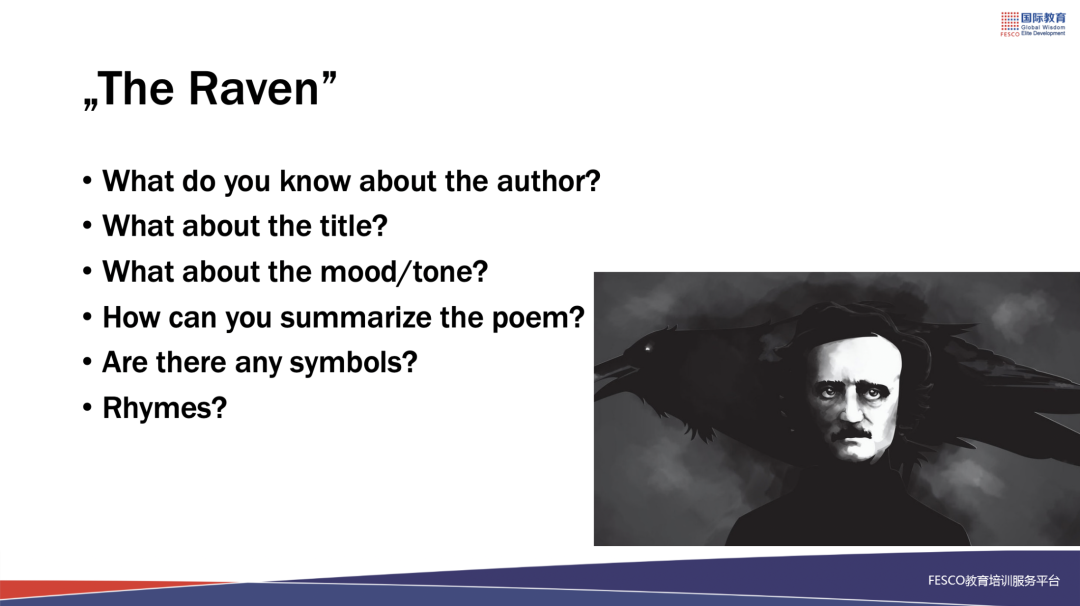 国际教育
Global Wisdom
FESCO Elite Development

„The Raven”

• What do you know about the author?
• What about the title?
• What about the mood/tone?
• How can you summarize the poem?
• Are there any symbols?
• Rhymes?

FESCO教育培训服务平台